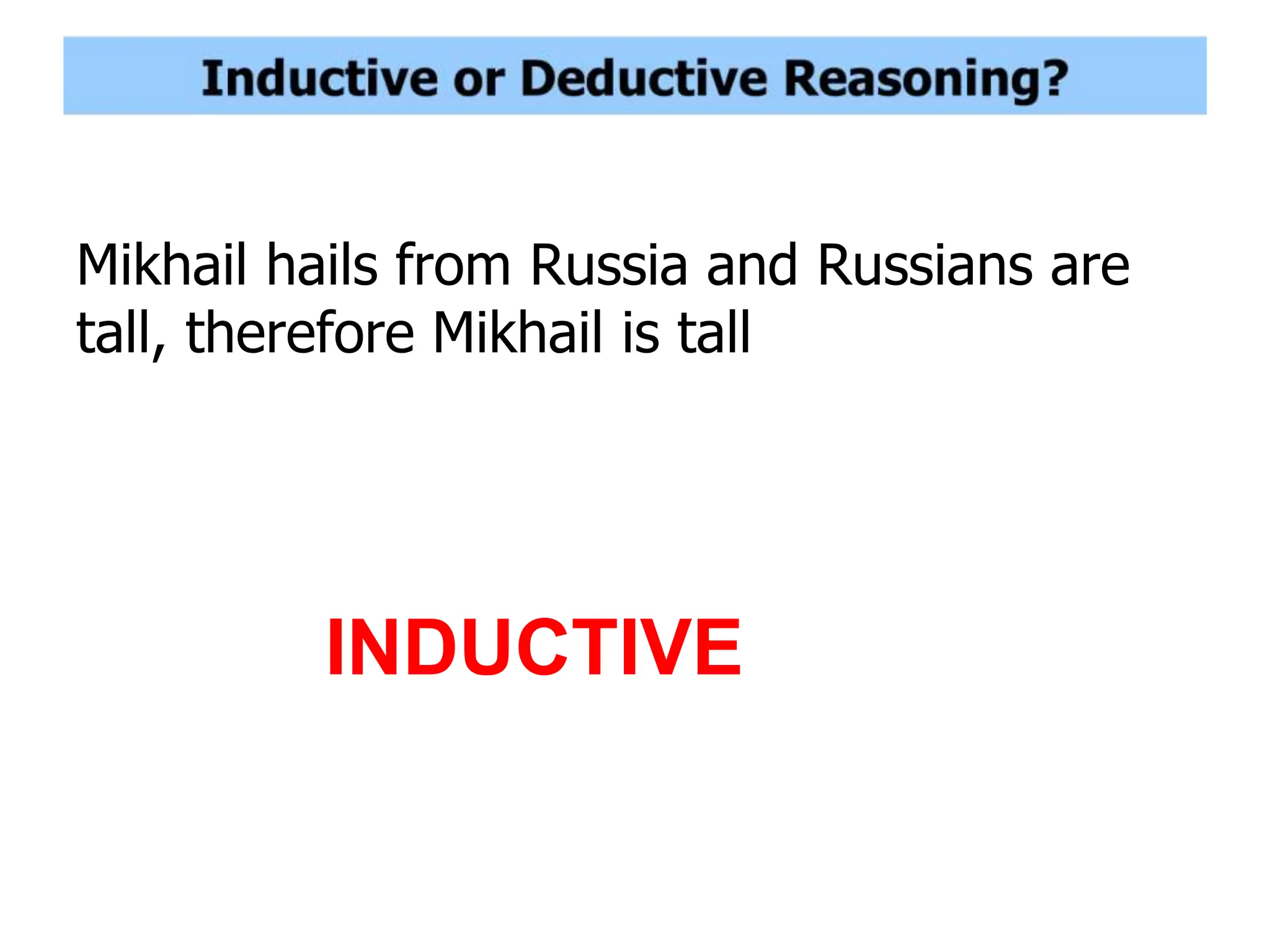 Inductive or Deductive Reasoning?

Mikhail hails from Russia and Russians are tall, therefore Mikhail is tall

INDUCTIVE